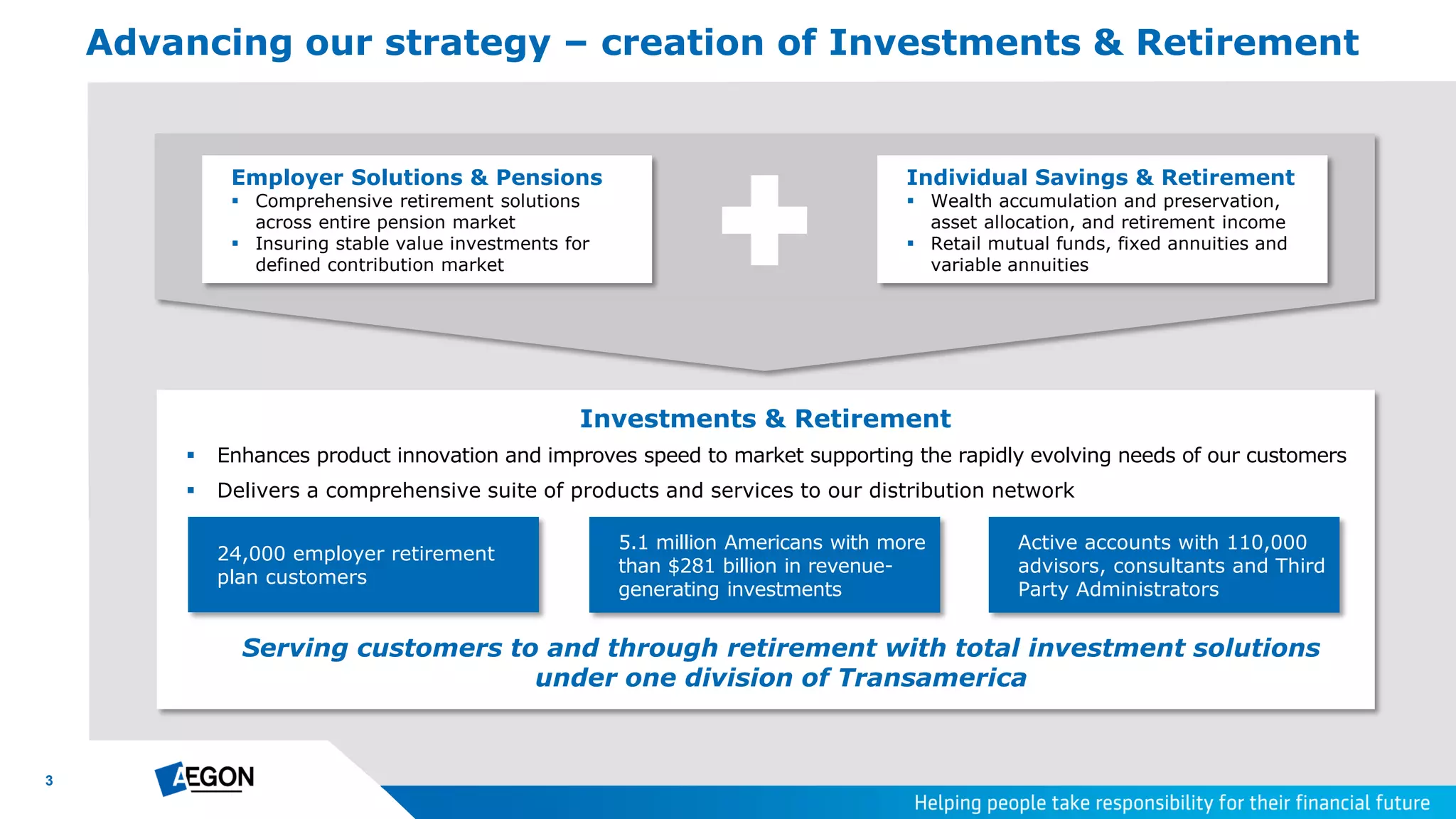 Advancing our strategy – creation of Investments & Retirement

Employer Solutions & Pensions
▪ Comprehensive retirement solutions across entire pension market
▪ Insuring stable value investments for defined contribution market

Individual Savings & Retirement
▪ Wealth accumulation and preservation, asset allocation, and retirement income
▪ Retail mutual funds, fixed annuities and variable annuities

Investments & Retirement
▪ Enhances product innovation and improves speed to market supporting the rapidly evolving needs of our customers
▪ Delivers a comprehensive suite of products and services to our distribution network

24,000 employer retirement plan customers

5.1 million Americans with more than $281 billion in revenue-generating investments

Active accounts with 110,000 advisors, consultants and Third Party Administrators

Serving customers to and through retirement with total investment solutions under one division of Transamerica

3

AEGON

Helping people take responsibility for their financial future